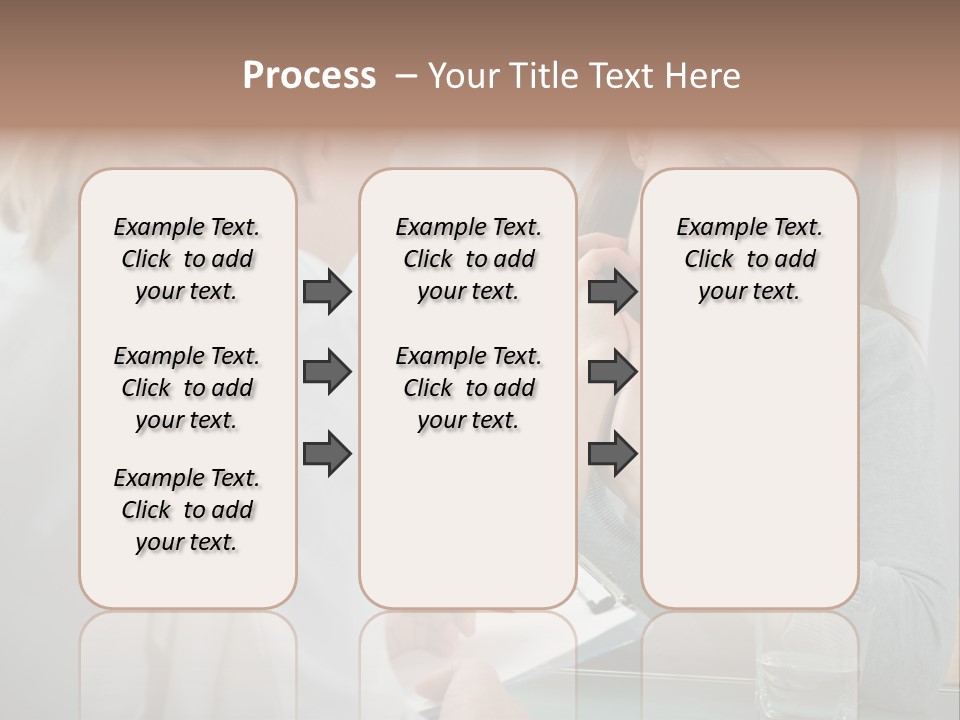 Process – Your Title Text Here

Example Text. Click to add your text.

Example Text. Click to add your text.

Example Text. Click to add your text.

Example Text. Click to add your text.

Example Text. Click to add your text.

Example Text. Click to add your text.